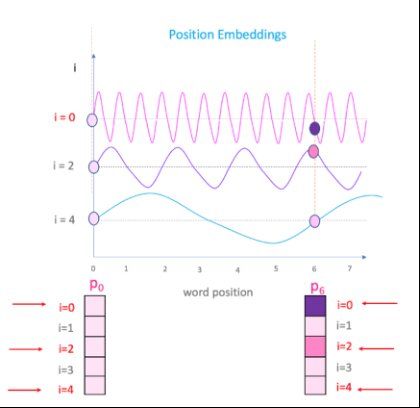 Position Embeddings

i

i = 0

i = 2

i = 4

0 1 2 3 4 5 6 7

word position

$p_0$

i=0
i=1
i=2
i=3
i=4

$p_6$

i=0
i=1
i=2
i=3
i=4